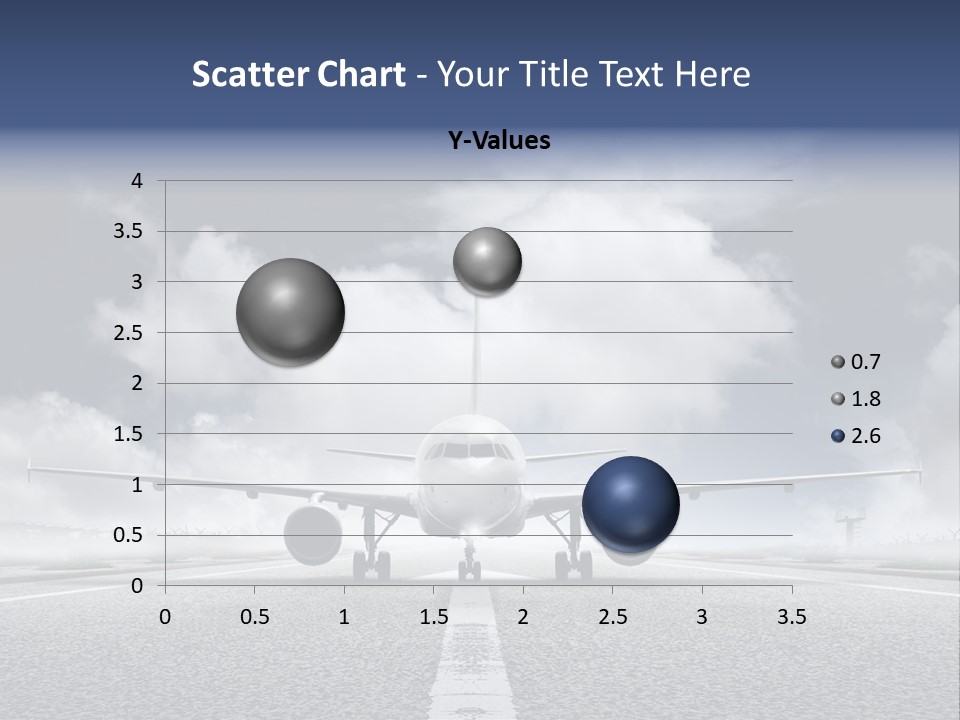 Scatter Chart - Your Title Text Here

Y-Values

4
3.5
3
2.5
2
1.5
1
0.5
0

0 0.5 1 1.5 2 2.5 3 3.5

0.7
1.8
2.6